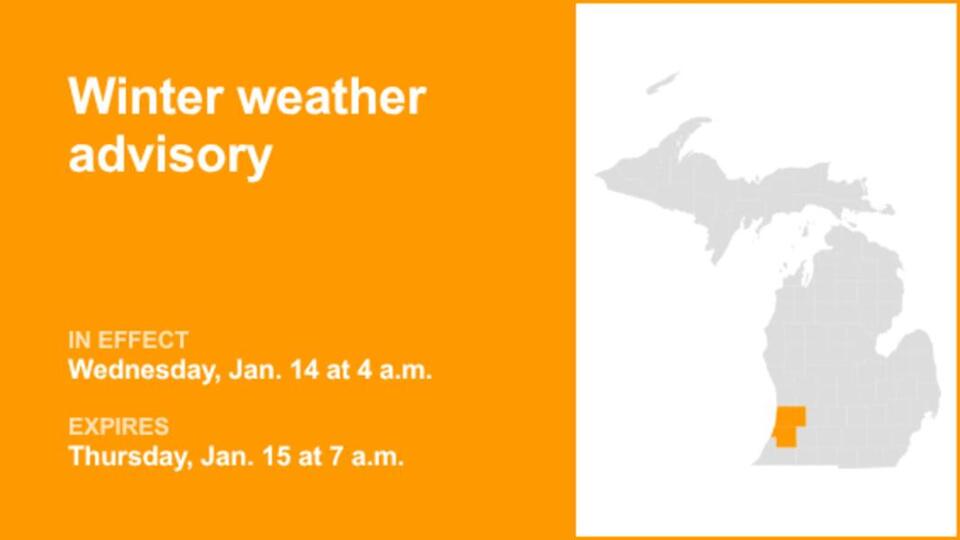 Winter weather advisory

IN EFFECT
Wednesday, Jan. 14 at 4 a.m.

EXPIRES
Thursday, Jan. 15 at 7 a.m.